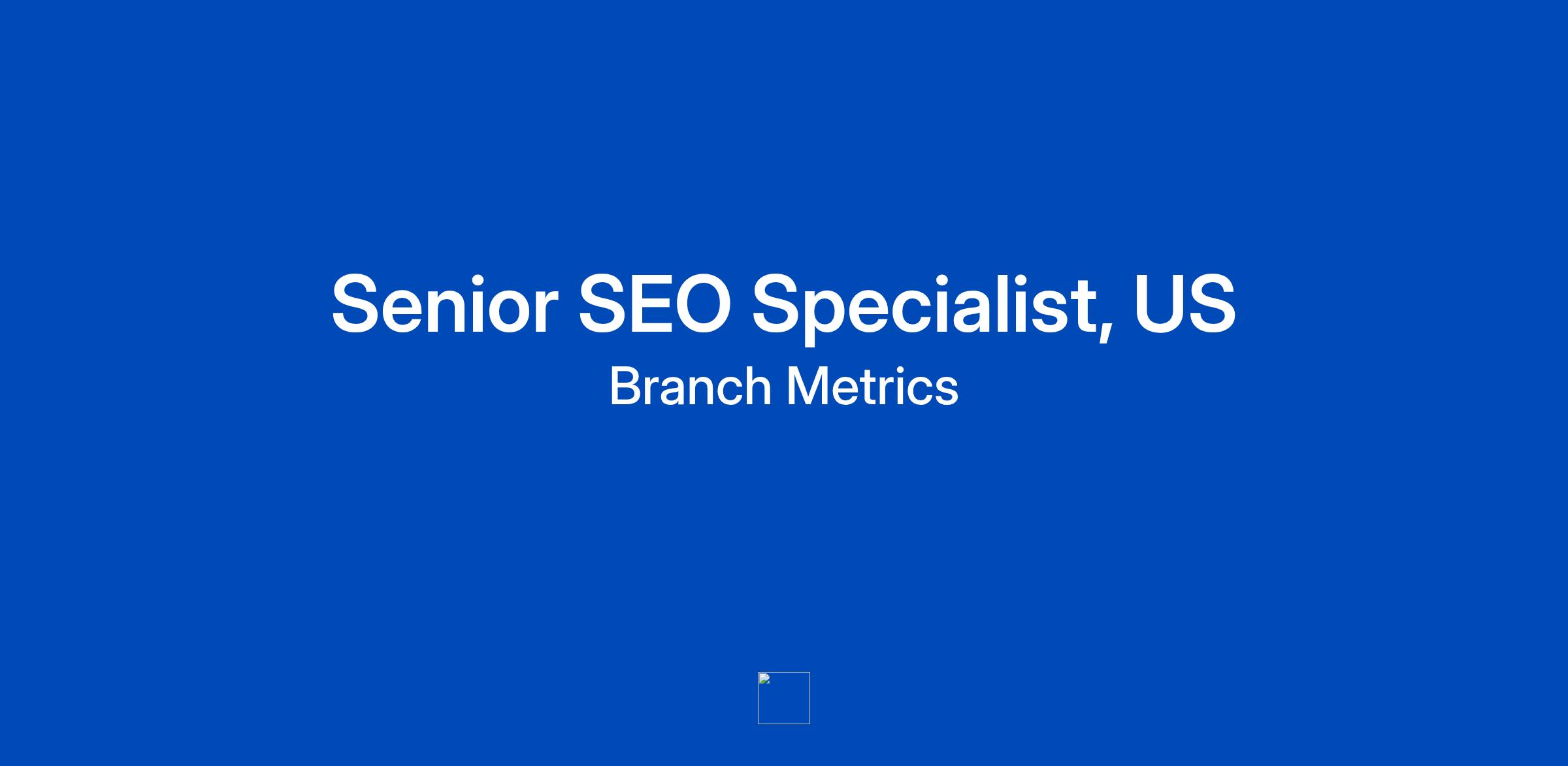 Senior SEO Specialist, US
Branch Metrics